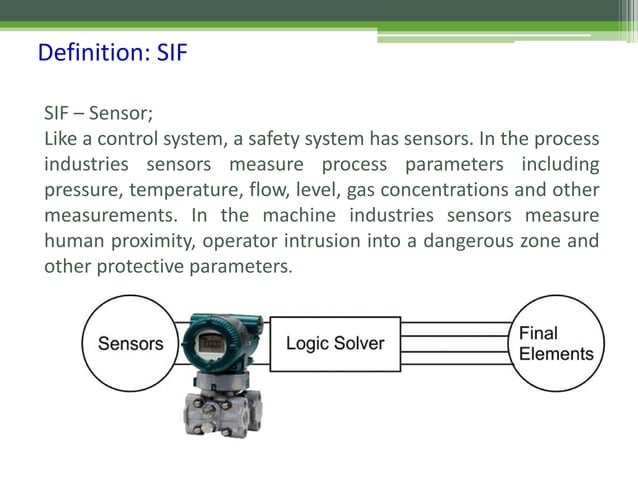 Definition: SIF

SIF – Sensor;
Like a control system, a safety system has sensors. In the process industries sensors measure process parameters including pressure, temperature, flow, level, gas concentrations and other measurements. In the machine industries sensors measure human proximity, operator intrusion into a dangerous zone and other protective parameters.

Sensors

Logic Solver

Final Elements